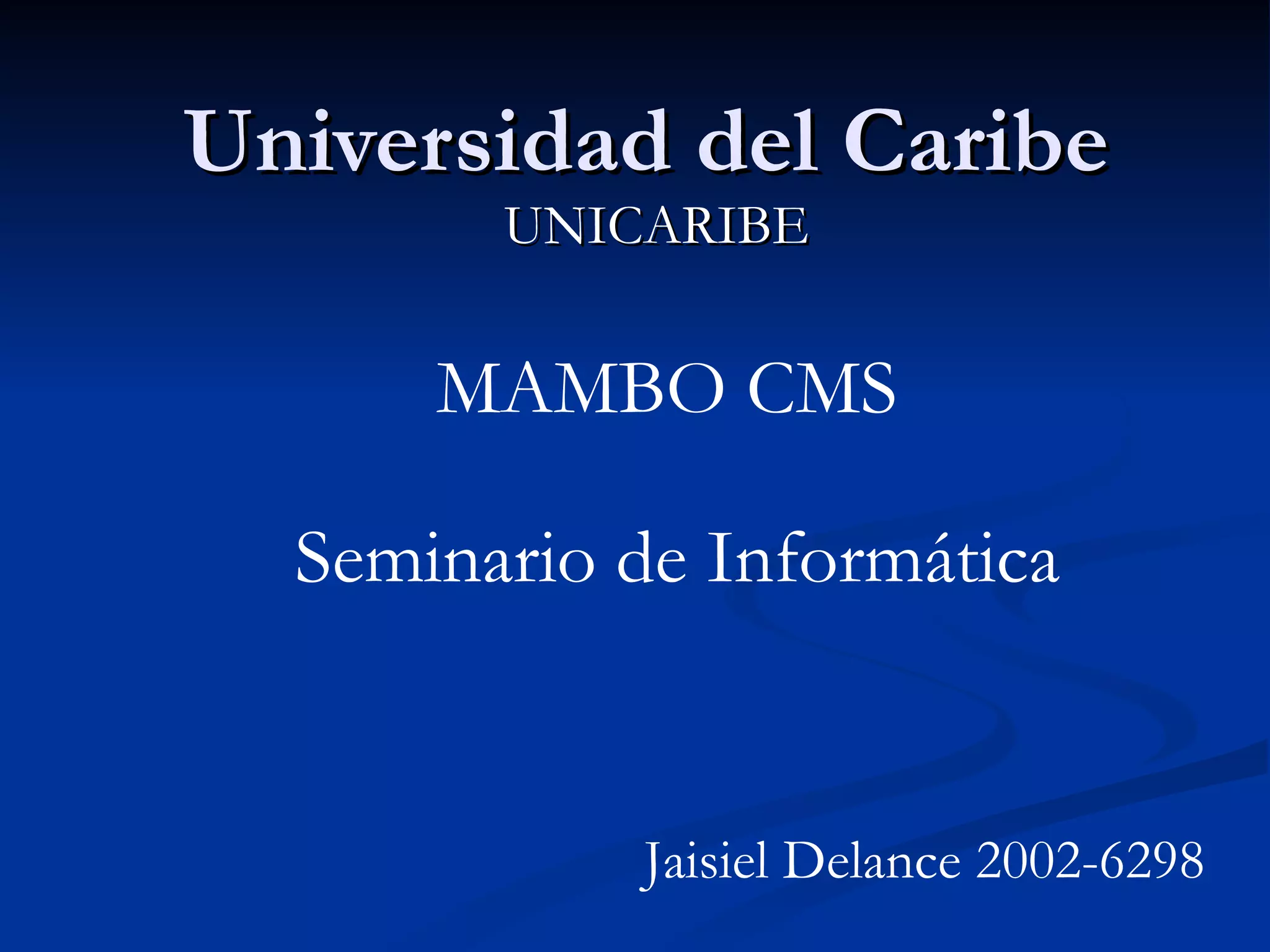 Universidad del Caribe
UNICARIBE

MAMBO CMS

Seminario de Informática

Jaisiel Delance 2002-6298